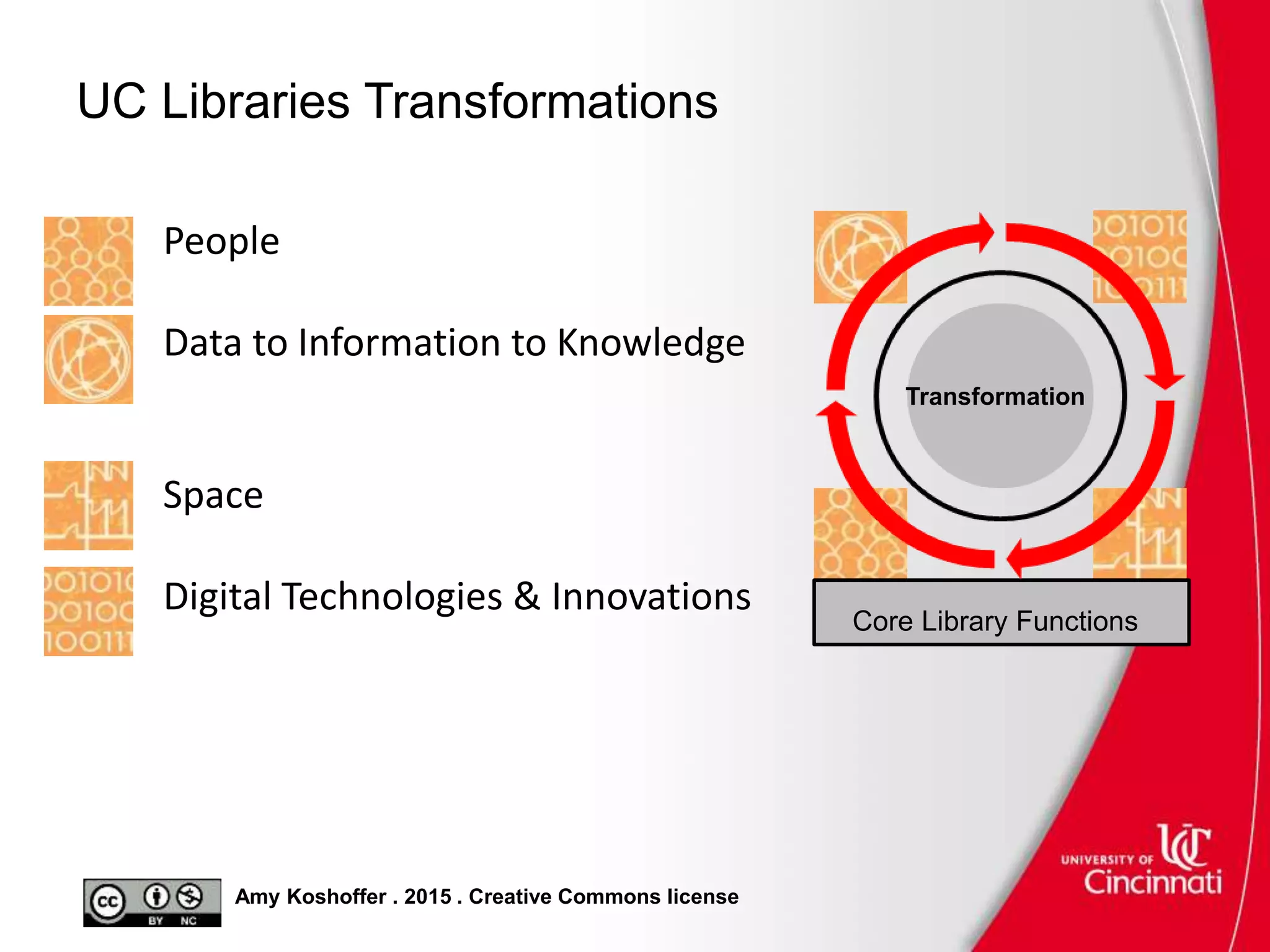 UC Libraries Transformations

People

Data to Information to Knowledge

Space

Digital Technologies & Innovations

Transformation

Core Library Functions

cc BY NC

Amy Koshoffer . 2015 . Creative Commons license

UNIVERSITY OF Cincinnati